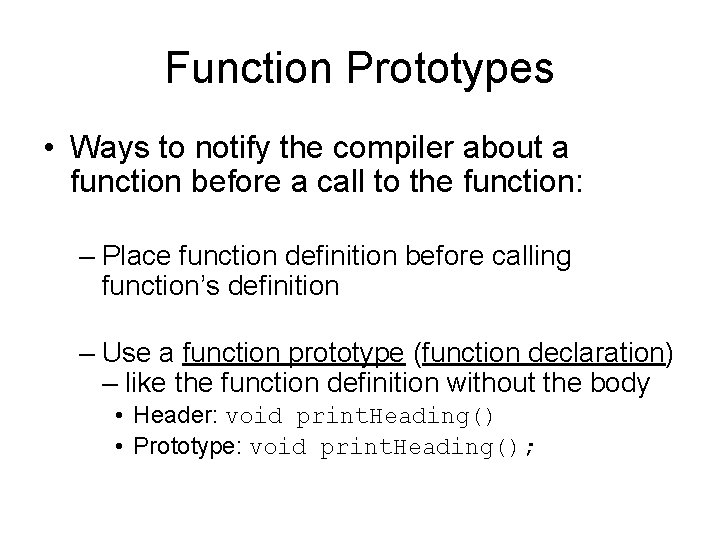 Function Prototypes

• Ways to notify the compiler about a function before a call to the function:

– Place function definition before calling function's definition

– Use a function prototype (function declaration) – like the function definition without the body
• Header: void printHeading()
• Prototype: void printHeading();